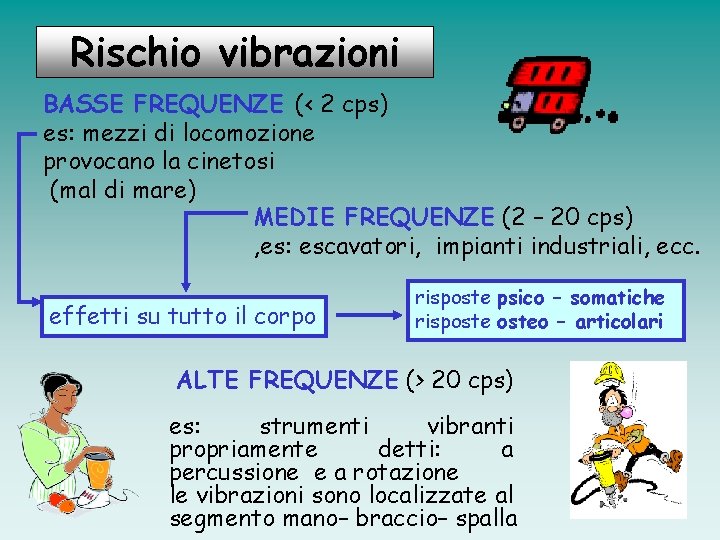 Rischio vibrazioni

BASSE FREQUENZE (< 2 cps)
es: mezzi di locomozione provocano la cinetosi (mal di mare)

MEDIE FREQUENZE (2 – 20 cps)
,es: escavatori, impianti industriali, ecc.

effetti su tutto il corpo

risposte psico – somatiche
risposte osteo – articolari

ALTE FREQUENZE (> 20 cps)

es: strumenti vibranti propriamente detti: a percussione e a rotazione
le vibrazioni sono localizzate al segmento mano– braccio– spalla